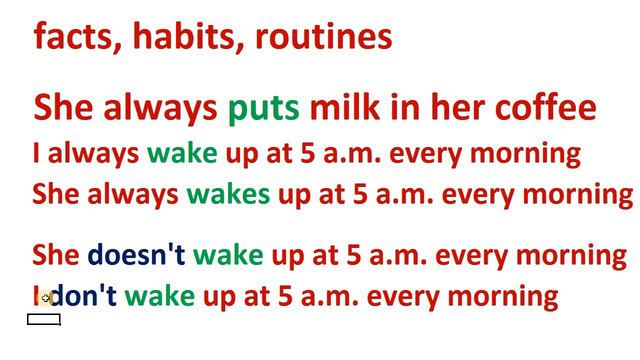 facts, habits, routines

She always puts milk in her coffee

I always wake up at 5 a.m. every morning

She always wakes up at 5 a.m. every morning

She doesn't wake up at 5 a.m. every morning

I don't wake up at 5 a.m. every morning